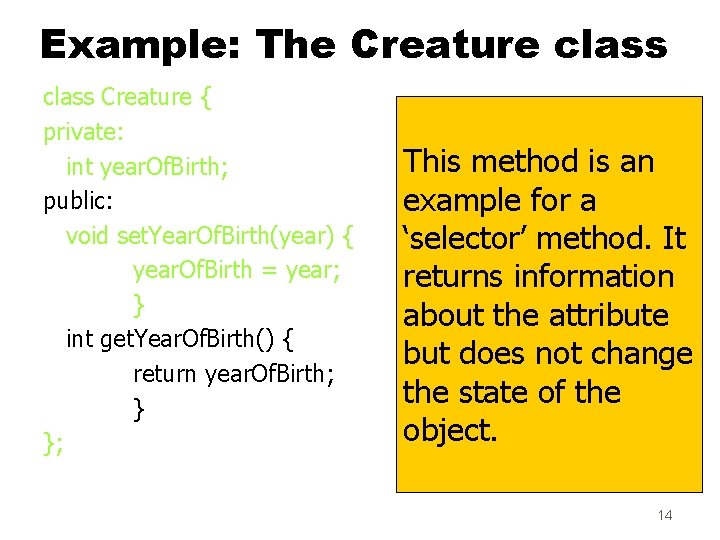 Example: The Creature class

class Creature {
private:
int yearOfBirth;
public:
void setYearOfBirth(year) {
yearOfBirth = year;
}
int getYearOfBirth() {
return yearOfBirth;
}
};

This method is an example for a ‘selector’ method. It returns information about the attribute but does not change the state of the object.

14